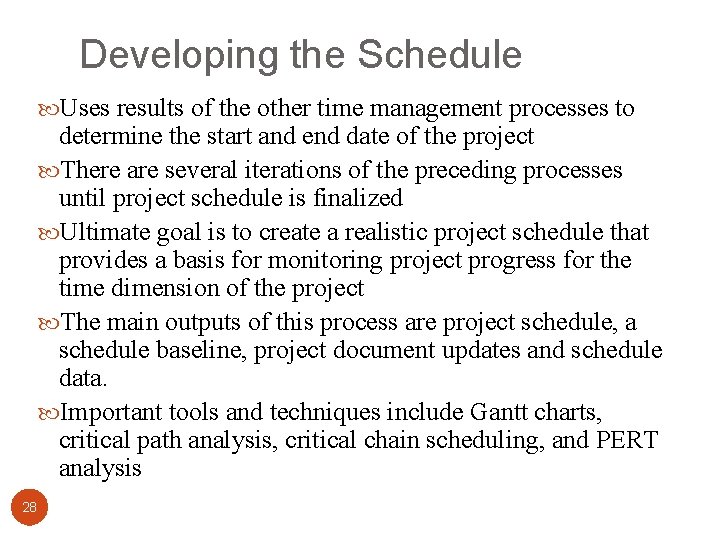 Developing the Schedule

Uses results of the other time management processes to determine the start and end date of the project

There are several iterations of the preceding processes until project schedule is finalized

Ultimate goal is to create a realistic project schedule that provides a basis for monitoring project progress for the time dimension of the project

The main outputs of this process are project schedule, a schedule baseline, project document updates and schedule data.

Important tools and techniques include Gantt charts, critical path analysis, critical chain scheduling, and PERT analysis

28